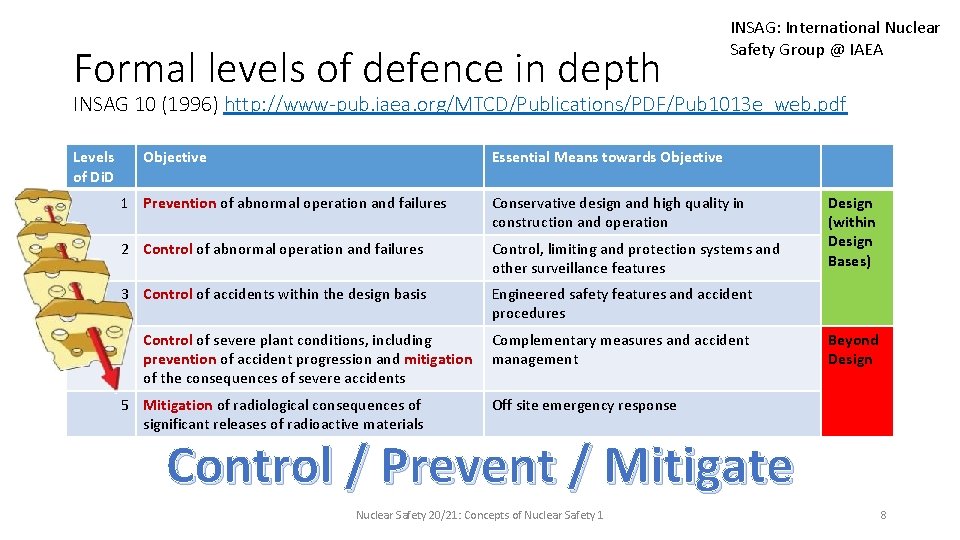 Formal levels of defence in depth

INSAG: International Nuclear Safety Group @ IAEA

INSAG 10 (1996) http://www-pub.iaea.org/MTCD/Publications/PDF/Pub1013e_web.pdf

| Levels of DiD | Objective | Essential Means towards Objective | |
|---|---|---|---|
| 1 | Prevention of abnormal operation and failures | Conservative design and high quality in construction and operation | Design (within Design Bases) |
| 2 | Control of abnormal operation and failures | Control, limiting and protection systems and other surveillance features | |
| 3 | Control of accidents within the design basis | Engineered safety features and accident procedures | |
| | Control of severe plant conditions, including prevention of accident progression and mitigation of the consequences of severe accidents | Complementary measures and accident management | Beyond Design |
| 5 | Mitigation of radiological consequences of significant releases of radioactive materials | Off site emergency response | |

Control / Prevent / Mitigate

Nuclear Safety 20/21: Concepts of Nuclear Safety 1

8